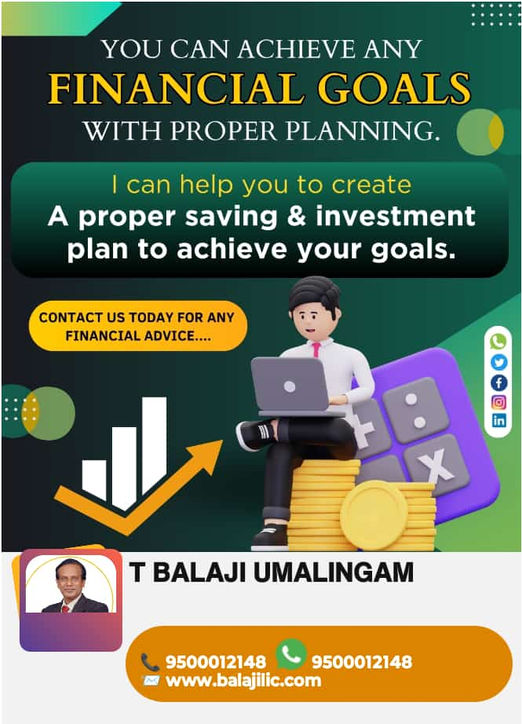 YOU CAN ACHIEVE ANY
FINANCIAL GOALS
WITH PROPER PLANNING.

I can help you to create
A proper saving & investment plan to achieve your goals.

CONTACT US TODAY FOR ANY FINANCIAL ADVICE....

T BALAJI UMALINGAM

9500012148 9500012148
www.balajilic.com